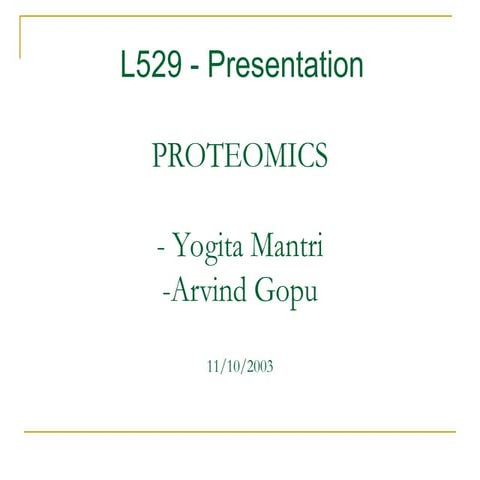 L529 - Presentation

PROTEOMICS

- Yogita Mantri
-Arvind Gopu

11/10/2003